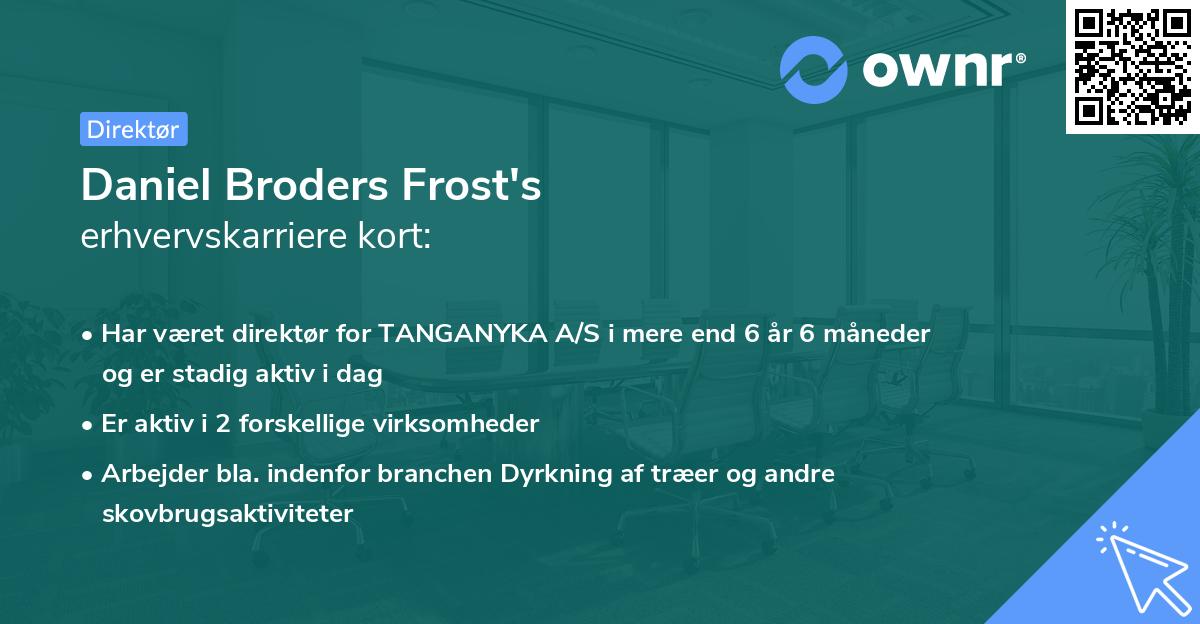 ownr®

Direktør

Daniel Broders Frost's
erhvervskarriere kort:

• Har været direktør for TANGANYKA A/S i mere end 6 år 6 måneder og er stadig aktiv i dag

• Er aktiv i 2 forskellige virksomheder

• Arbejder bla. indenfor branchen Dyrkning af træer og andre skovbrugsaktiviteter